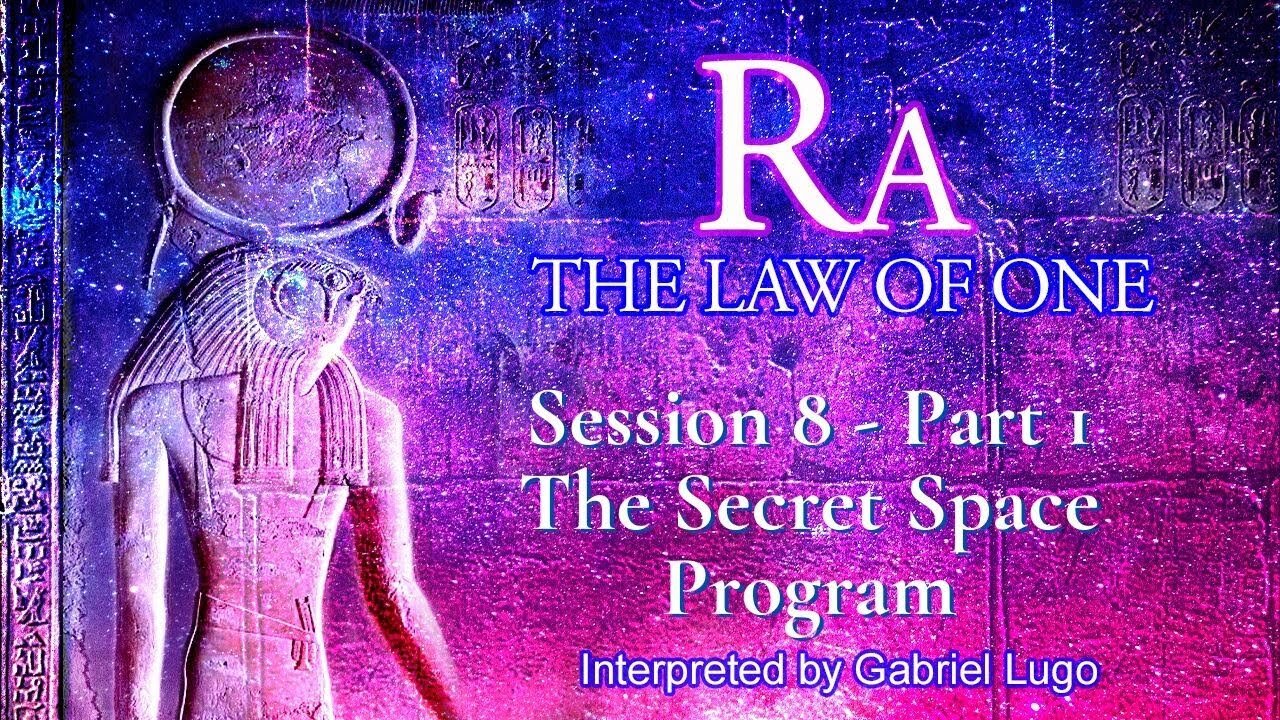 RA
THE LAW OF ONE

Session 8 - Part 1
The Secret Space Program

Interpreted by Gabriel Lugo